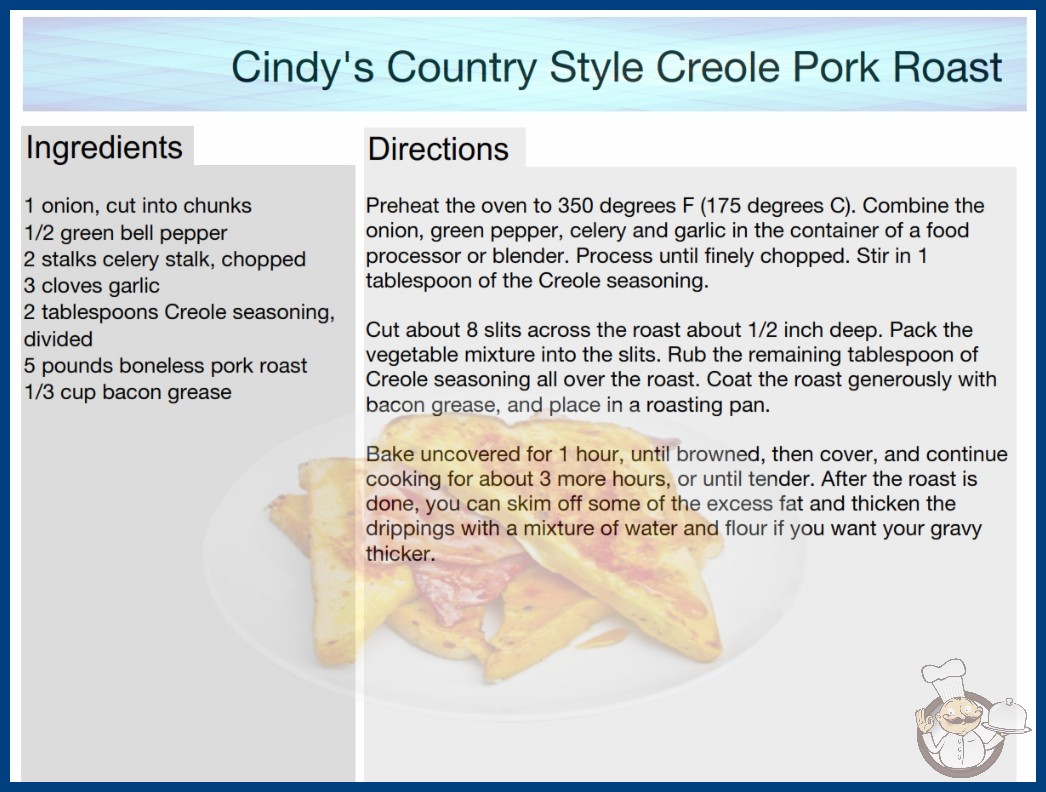 Cindy's Country Style Creole Pork Roast

Ingredients

1 onion, cut into chunks
1/2 green bell pepper
2 stalks celery stalk, chopped
3 cloves garlic
2 tablespoons Creole seasoning, divided
5 pounds boneless pork roast
1/3 cup bacon grease

Directions

Preheat the oven to 350 degrees F (175 degrees C). Combine the onion, green pepper, celery and garlic in the container of a food processor or blender. Process until finely chopped. Stir in 1 tablespoon of the Creole seasoning.

Cut about 8 slits across the roast about 1/2 inch deep. Pack the vegetable mixture into the slits. Rub the remaining tablespoon of Creole seasoning all over the roast. Coat the roast generously with bacon grease, and place in a roasting pan.

Bake uncovered for 1 hour, until browned, then cover, and continue cooking for about 3 more hours, or until tender. After the roast is done, you can skim off some of the excess fat and thicken the drippings with a mixture of water and flour if you want your gravy thicker.